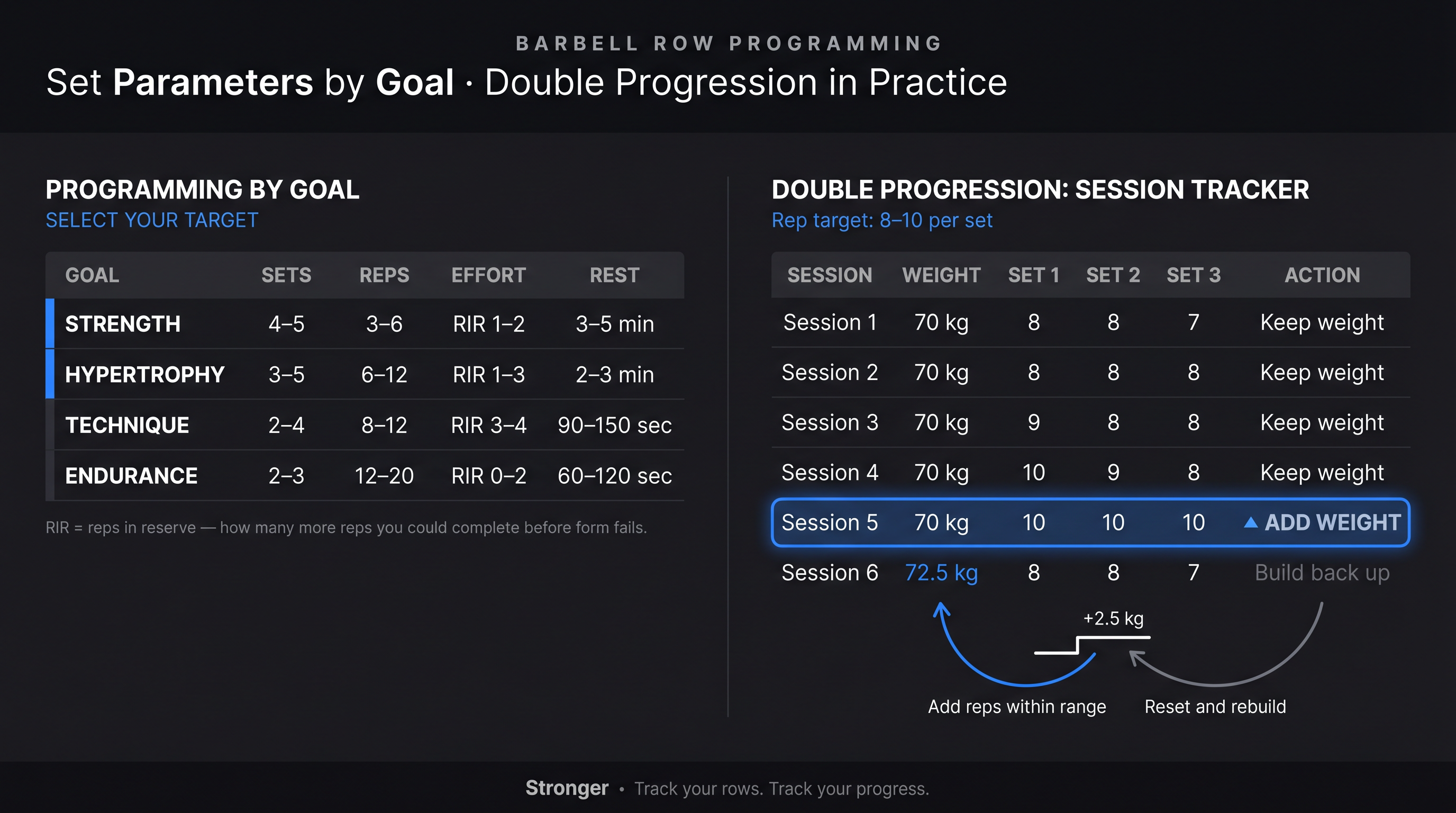 BARBELL ROW PROGRAMMING

Set Parameters by Goal · Double Progression in Practice

PROGRAMMING BY GOAL
SELECT YOUR TARGET

| GOAL | SETS | REPS | EFFORT | REST |
|---|---|---|---|---|
| STRENGTH | 4–5 | 3–6 | RIR 1–2 | 3–5 min |
| HYPERTROPHY | 3–5 | 6–12 | RIR 1–3 | 2–3 min |
| TECHNIQUE | 2–4 | 8–12 | RIR 3–4 | 90–150 sec |
| ENDURANCE | 2–3 | 12–20 | RIR 0–2 | 60–120 sec |

RIR = reps in reserve — how many more reps you could complete before form fails.

DOUBLE PROGRESSION: SESSION TRACKER
Rep target: 8–10 per set

| SESSION | WEIGHT | SET 1 | SET 2 | SET 3 | ACTION |
|---|---|---|---|---|---|
| Session 1 | 70 kg | 8 | 8 | 7 | Keep weight |
| Session 2 | 70 kg | 8 | 8 | 8 | Keep weight |
| Session 3 | 70 kg | 9 | 8 | 8 | Keep weight |
| Session 4 | 70 kg | 10 | 9 | 8 | Keep weight |
| Session 5 | 70 kg | 10 | 10 | 10 | ▲ ADD WEIGHT |
| Session 6 | 72.5 kg | 8 | 8 | 7 | Build back up |

+2.5 kg

Add reps within range

Reset and rebuild

Stronger • Track your rows. Track your progress.